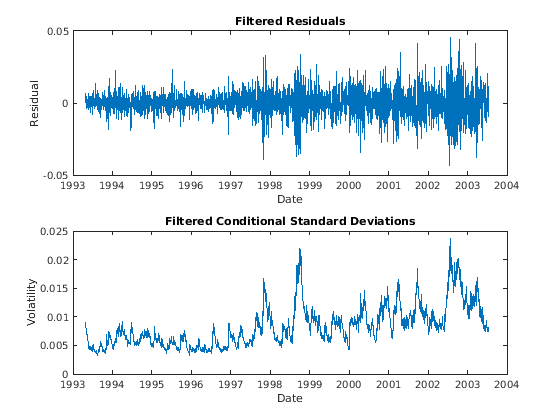 Filtered Residuals

Residual

0.05
0
-0.05

1993 1994 1995 1996 1997 1998 1999 2000 2001 2002 2003 2004

Date

Filtered Conditional Standard Deviations

Volatility

0.025
0.02
0.015
0.01
0.005
0

1993 1994 1995 1996 1997 1998 1999 2000 2001 2002 2003 2004

Date